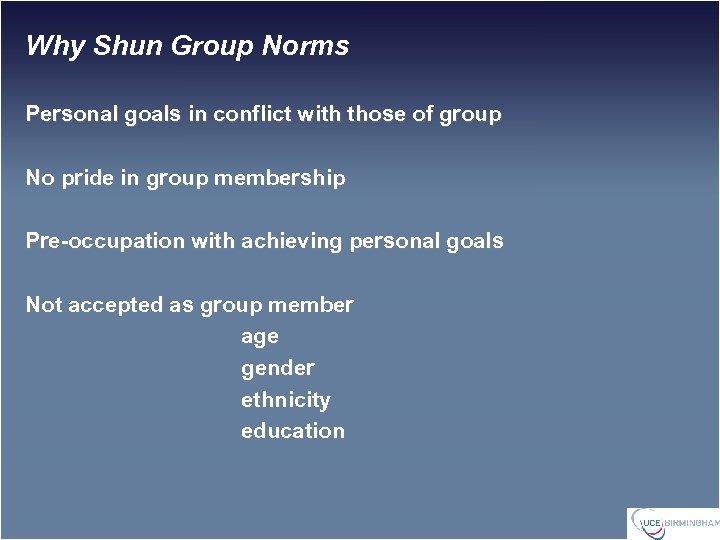 Why Shun Group Norms

Personal goals in conflict with those of group

No pride in group membership

Pre-occupation with achieving personal goals

Not accepted as group member
age
gender
ethnicity
education

UCE BIRMINGHAM